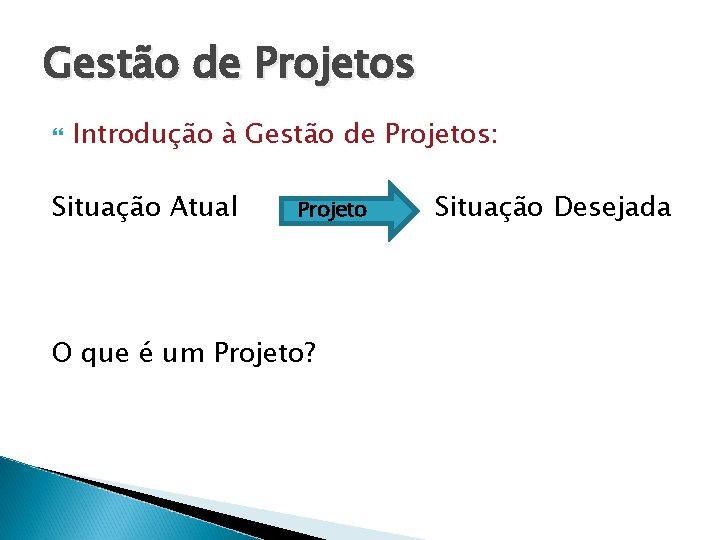 Gestão de Projetos

Introdução à Gestão de Projetos:

Situação Atual Projeto Situação Desejada

O que é um Projeto?